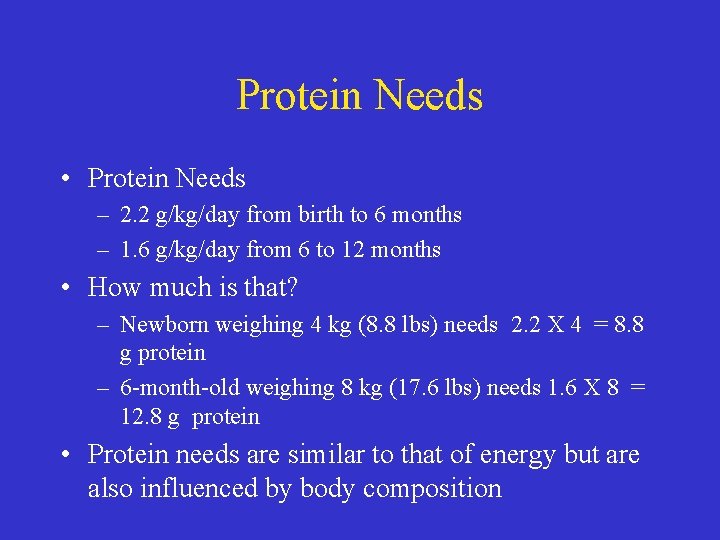 Protein Needs

• Protein Needs
– 2.2 g/kg/day from birth to 6 months
– 1.6 g/kg/day from 6 to 12 months

• How much is that?
– Newborn weighing 4 kg (8.8 lbs) needs 2.2 X 4 = 8.8 g protein
– 6-month-old weighing 8 kg (17.6 lbs) needs 1.6 X 8 = 12.8 g protein

• Protein needs are similar to that of energy but are also influenced by body composition